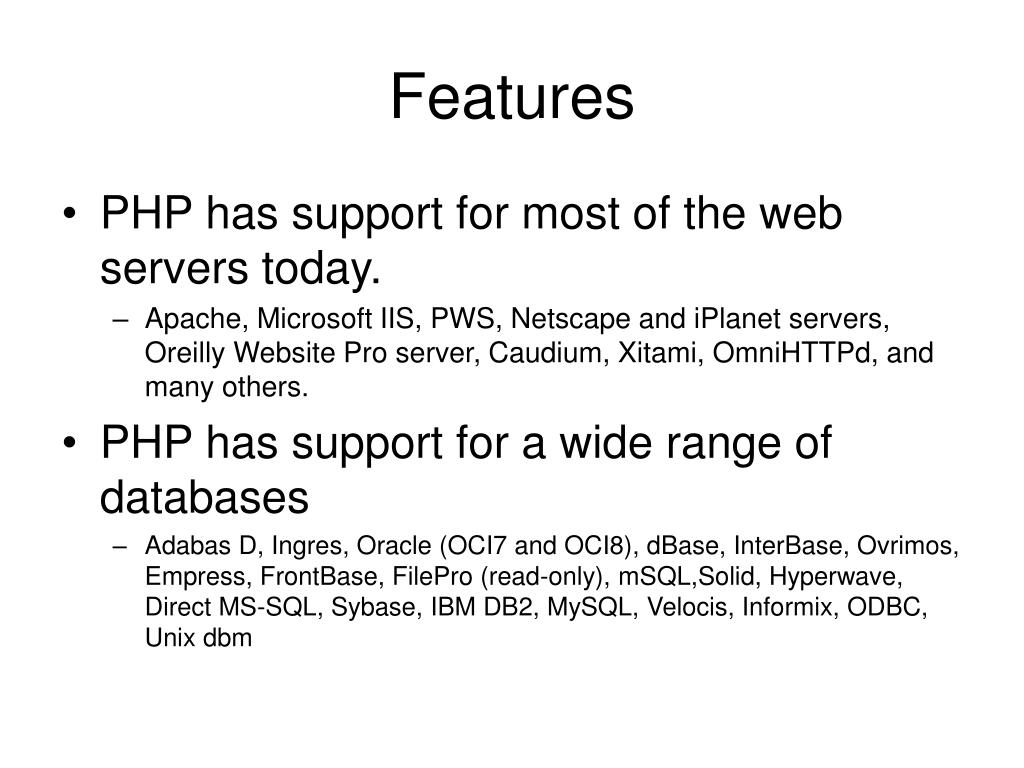 Features

• PHP has support for most of the web servers today.

– Apache, Microsoft IIS, PWS, Netscape and iPlanet servers, Oreilly Website Pro server, Caudium, Xitami, OmniHTTPd, and many others.

• PHP has support for a wide range of databases

– Adabas D, Ingres, Oracle (OCI7 and OCI8), dBase, InterBase, Ovrimos, Empress, FrontBase, FilePro (read-only), mSQL,Solid, Hyperwave, Direct MS-SQL, Sybase, IBM DB2, MySQL, Velocis, Informix, ODBC, Unix dbm